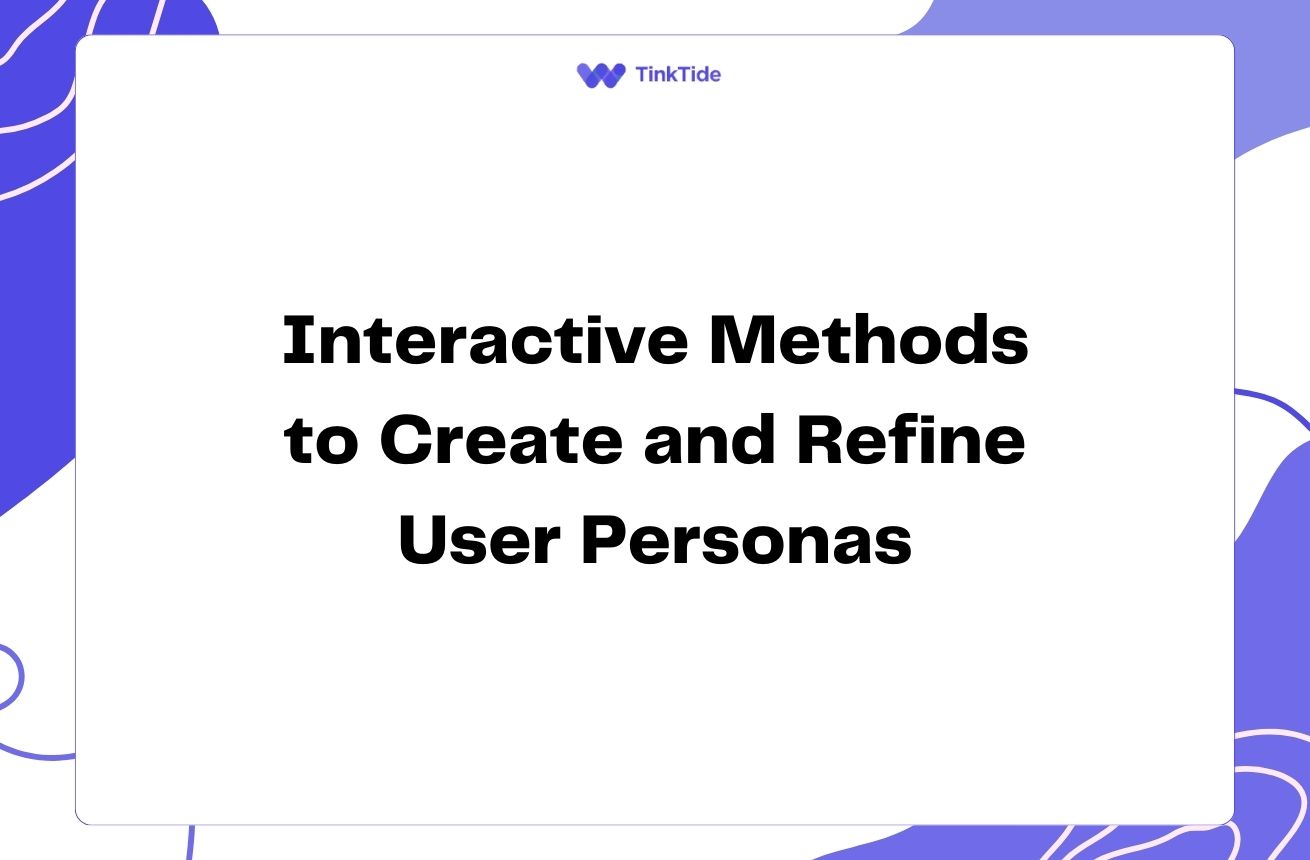 TinkTide

Interactive Methods to Create and Refine User Personas